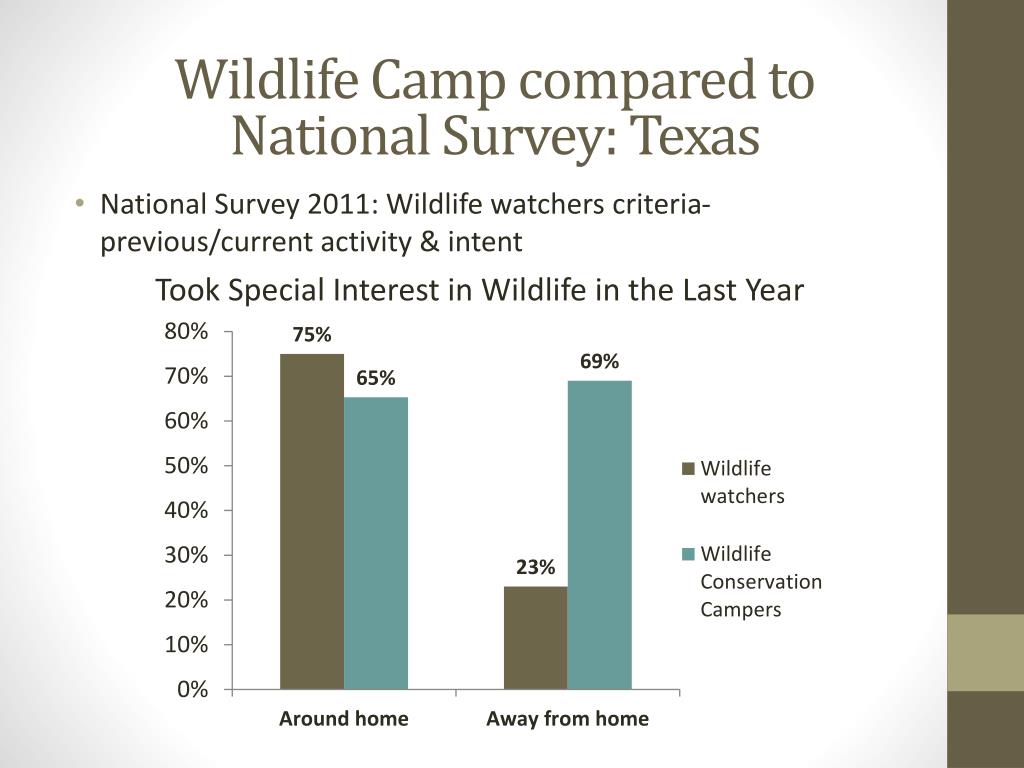 Wildlife Camp compared to National Survey: Texas

• National Survey 2011: Wildlife watchers criteria- previous/current activity & intent

Took Special Interest in Wildlife in the Last Year

80%
70%
60%
50%
40%
30%
20%
10%
0%

75%
65%
23%
69%

Around home
Away from home

Wildlife watchers
Wildlife Conservation Campers